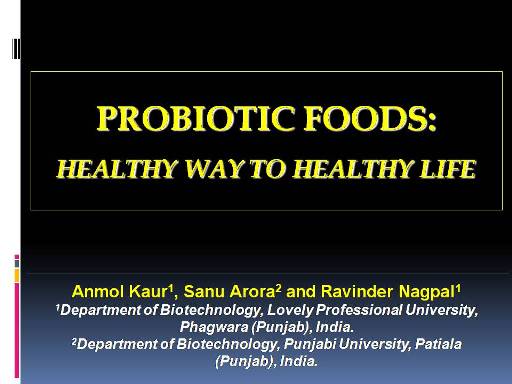 PROBIOTIC FOODS:
HEALTHY WAY TO HEALTHY LIFE

Anmol Kaur$^1$, Sanu Arora$^2$ and Ravinder Nagpal$^1$
$^1$Department of Biotechnology, Lovely Professional University, Phagwara (Punjab), India.
$^2$Department of Biotechnology, Punjabi University, Patiala (Punjab), India.